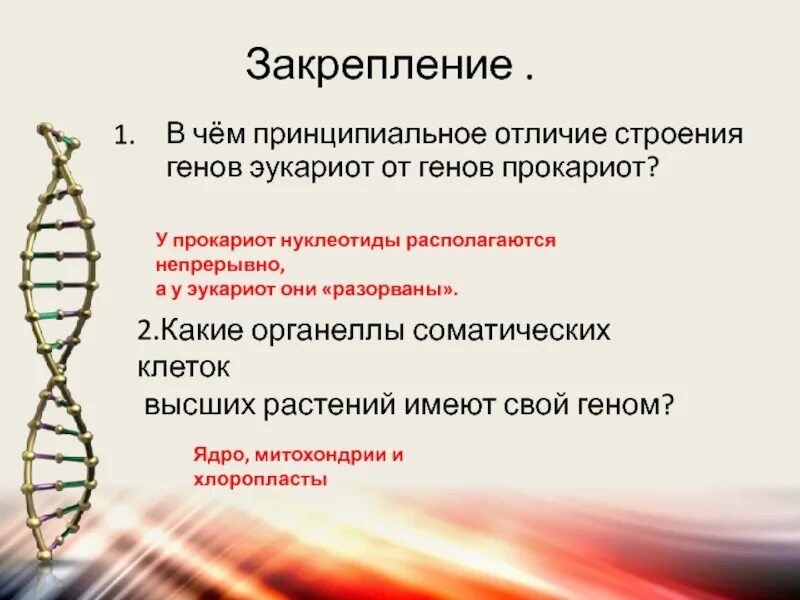 Закрепление .

1. В чём принципиальное отличие строения генов эукариот от генов прокариот?

У прокариот нуклеотиды располагаются непрерывно,
а у эукариот они «разорваны».

2.Какие органеллы соматических клеток
высших растений имеют свой геном?

Ядро, митохондрии и хлоропласты